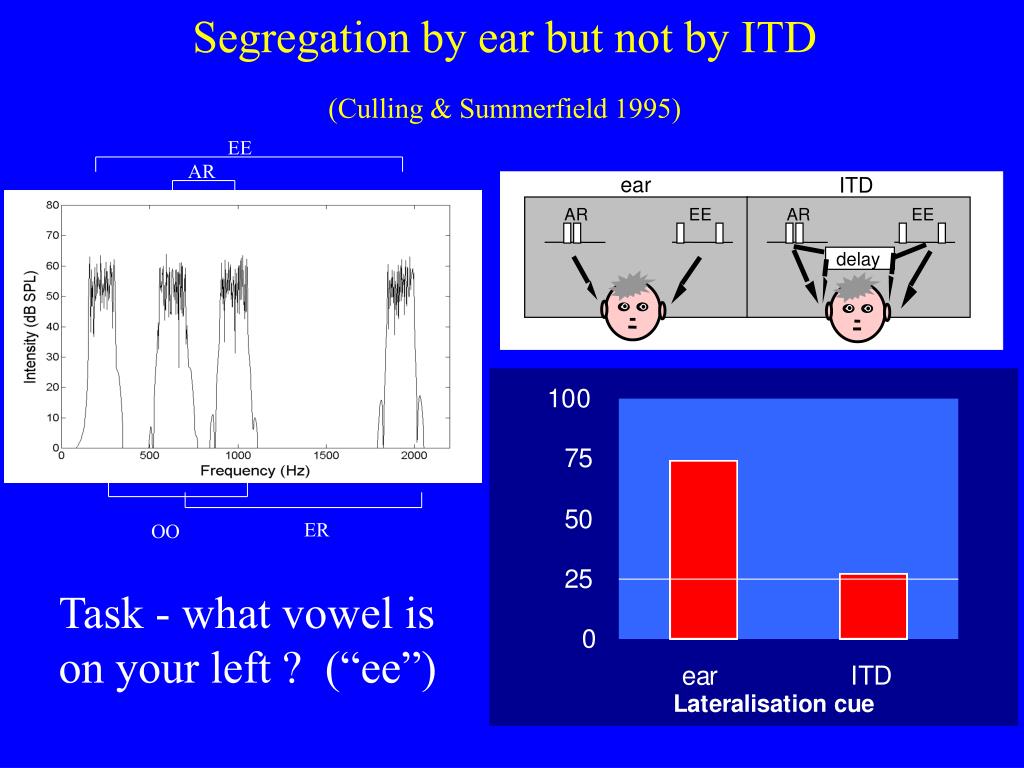 Segregation by ear but not by ITD

(Culling & Summerfield 1995)

EE

AR

Intensity (dB SPL)

80

70

60

50

40

30

20

10

0

0

500

1000

1500

2000

Frequency (Hz)

OO

ER

ear

ITD

AR

EE

AR

EE

delay

100

75

50

25

0

ear

ITD

Lateralisation cue

Task - what vowel is on your left ? (“ee”)